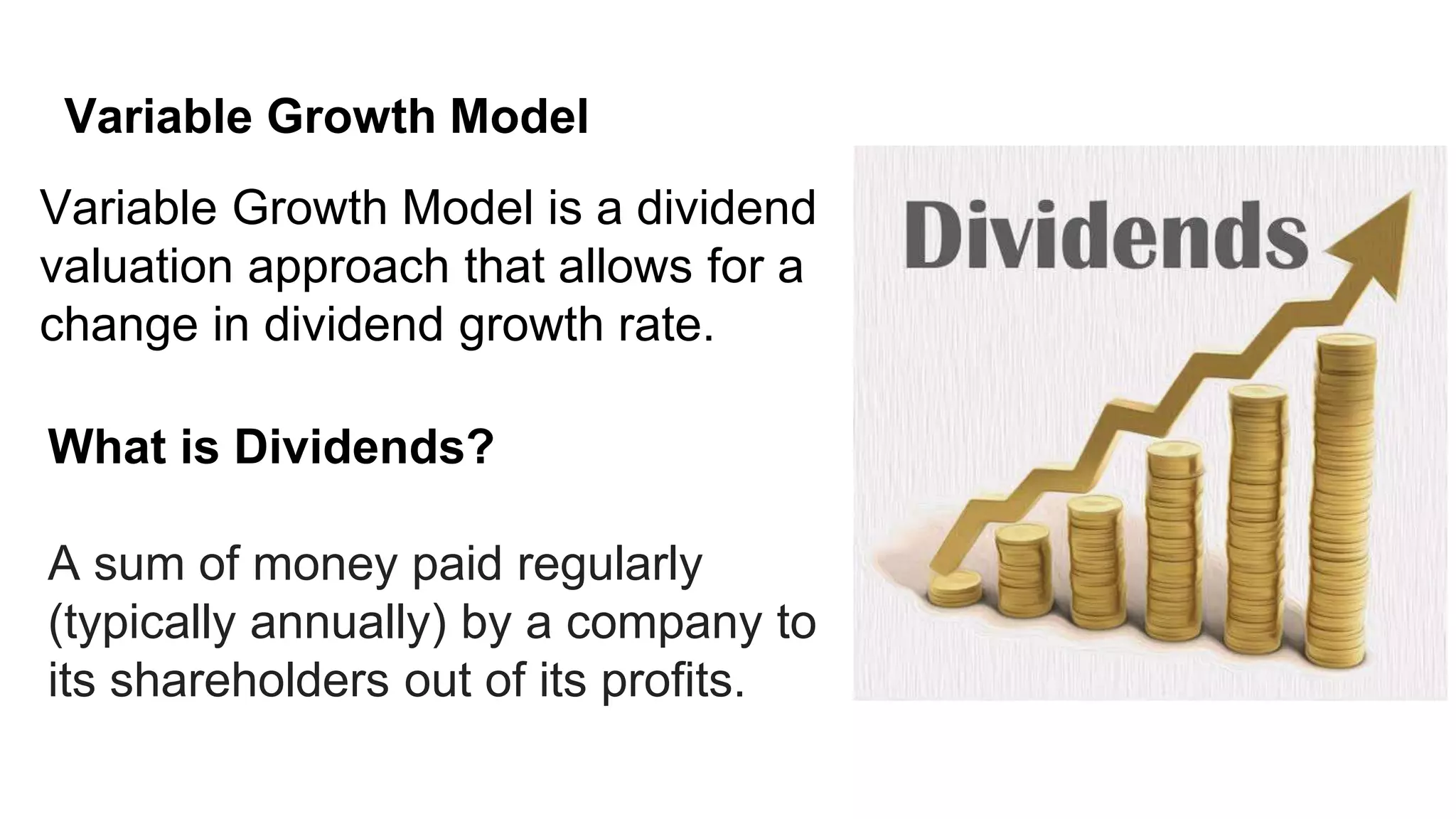 Variable Growth Model

Variable Growth Model is a dividend valuation approach that allows for a change in dividend growth rate.

What is Dividends?

A sum of money paid regularly (typically annually) by a company to its shareholders out of its profits.

Dividends